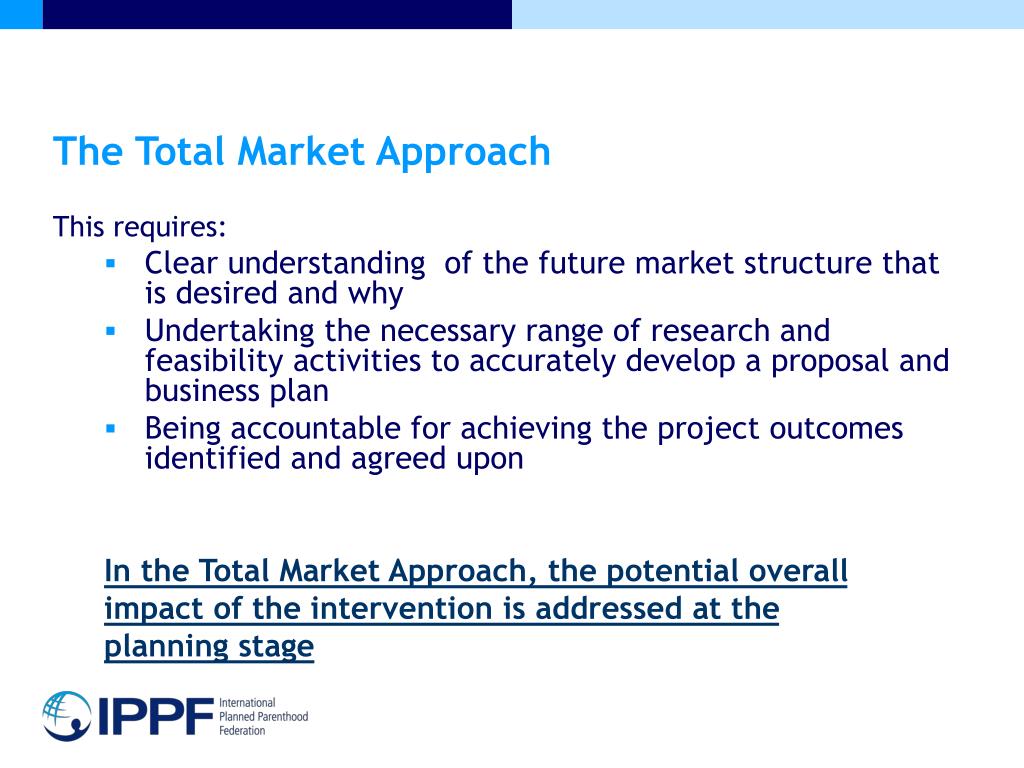 The Total Market Approach

This requires:

- Clear understanding of the future market structure that is desired and why
- Undertaking the necessary range of research and feasibility activities to accurately develop a proposal and business plan
- Being accountable for achieving the project outcomes identified and agreed upon

In the Total Market Approach, the potential overall impact of the intervention is addressed at the planning stage

IPPF International Planned Parenthood Federation